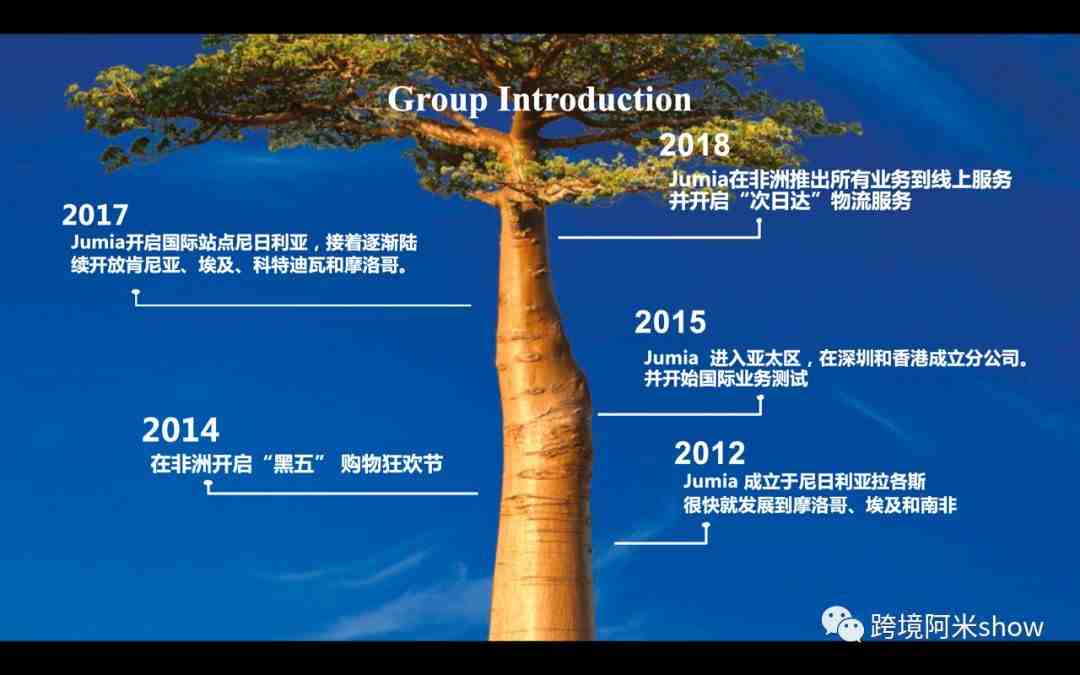 Group Introduction

2018
Jumia在非洲推出所有业务到线上服务
并开启“次日达”物流服务

2017
Jumia开启国际站点尼日利亚，接着逐渐陆续开放肯尼亚、埃及、科特迪瓦和摩洛哥。

2015
Jumia 进入亚太区，在深圳和香港成立分公司。
并开始国际业务测试

2014
在非洲开启“黑五” 购物狂欢节

2012
Jumia 成立于尼日利亚拉各斯
很快就发展到摩洛哥、埃及和南非

跨境阿米show